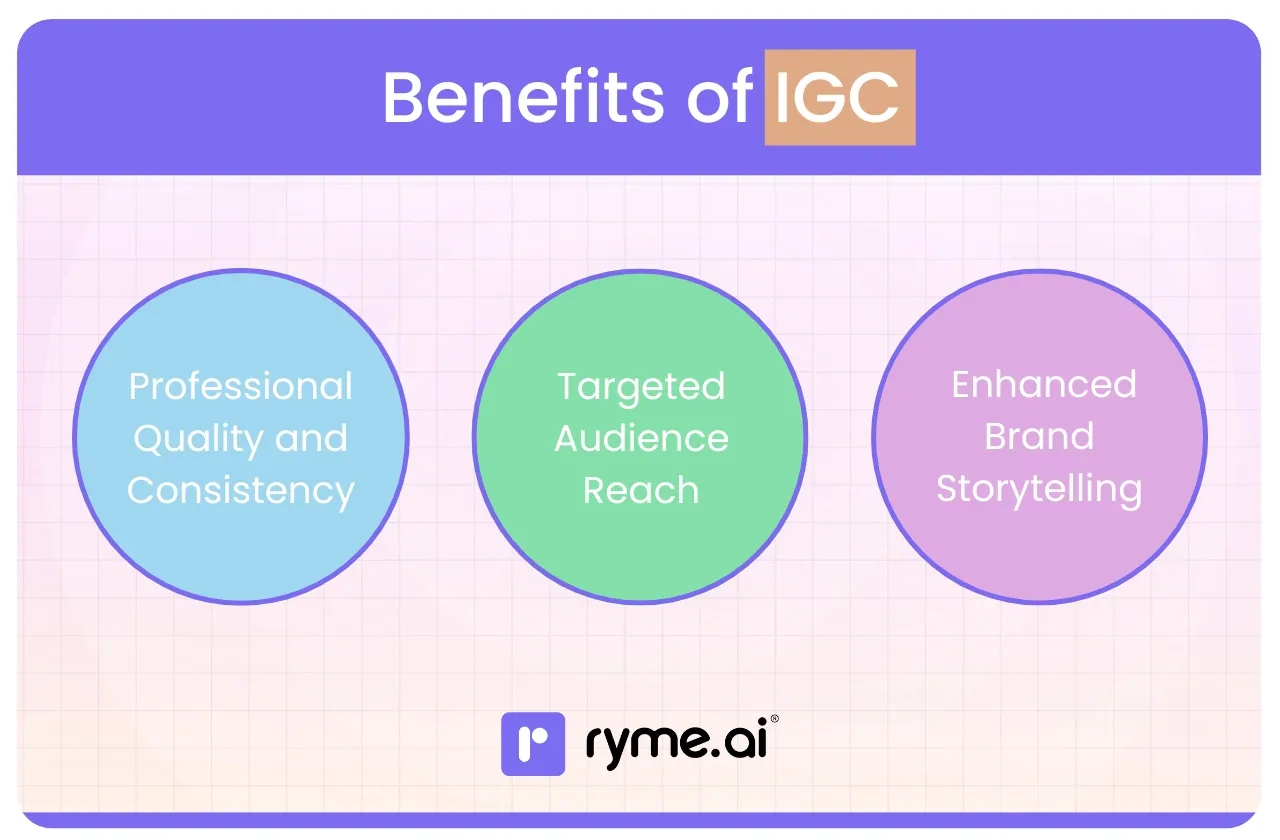 Benefits of IGC

Professional Quality and Consistency

Targeted Audience Reach

Enhanced Brand Storytelling

ryme.ai®